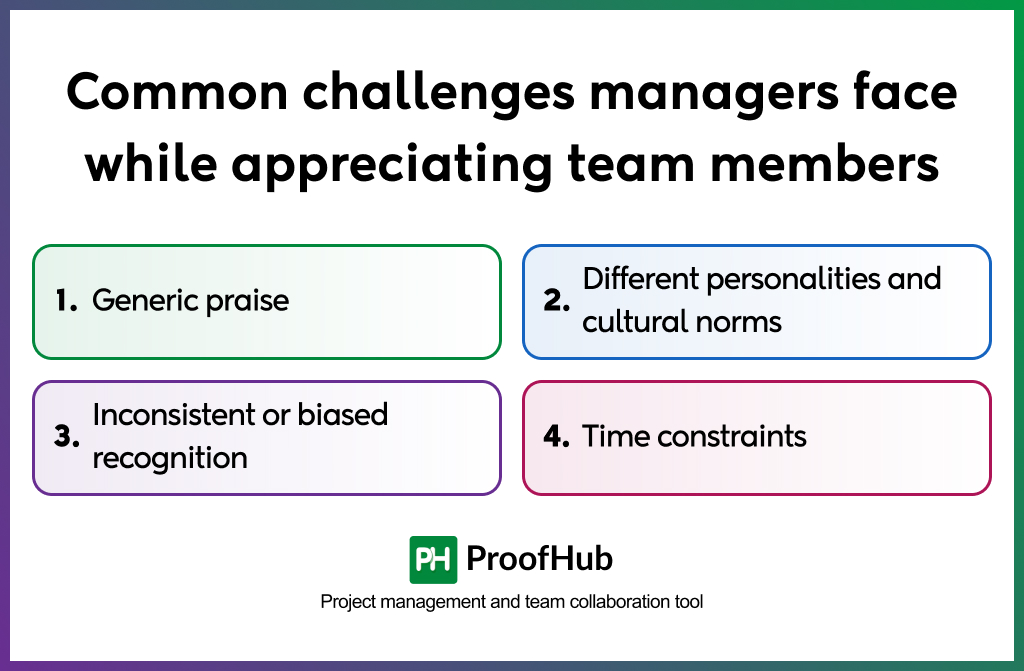 Common challenges managers face while appreciating team members

1. Generic praise

2. Different personalities and cultural norms

3. Inconsistent or biased recognition

4. Time constraints

PH ProofHub

Project management and team collaboration tool